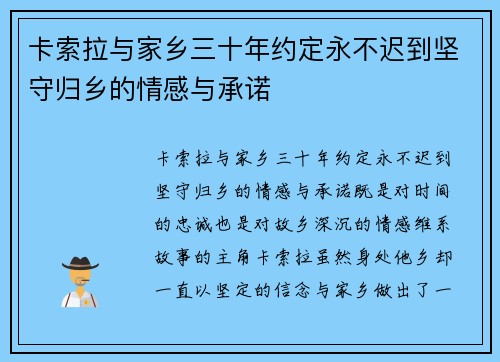 卡索拉与家乡三十年约定永不迟到坚守归乡的情感与承诺

卡索拉与家乡三十年约定永不迟到坚守归乡的情感与承诺既是对时间的忠诚也是对故乡深沉的情感维系故事的主角卡索拉虽然身处他乡却一直以坚定的信念与家乡做出了一